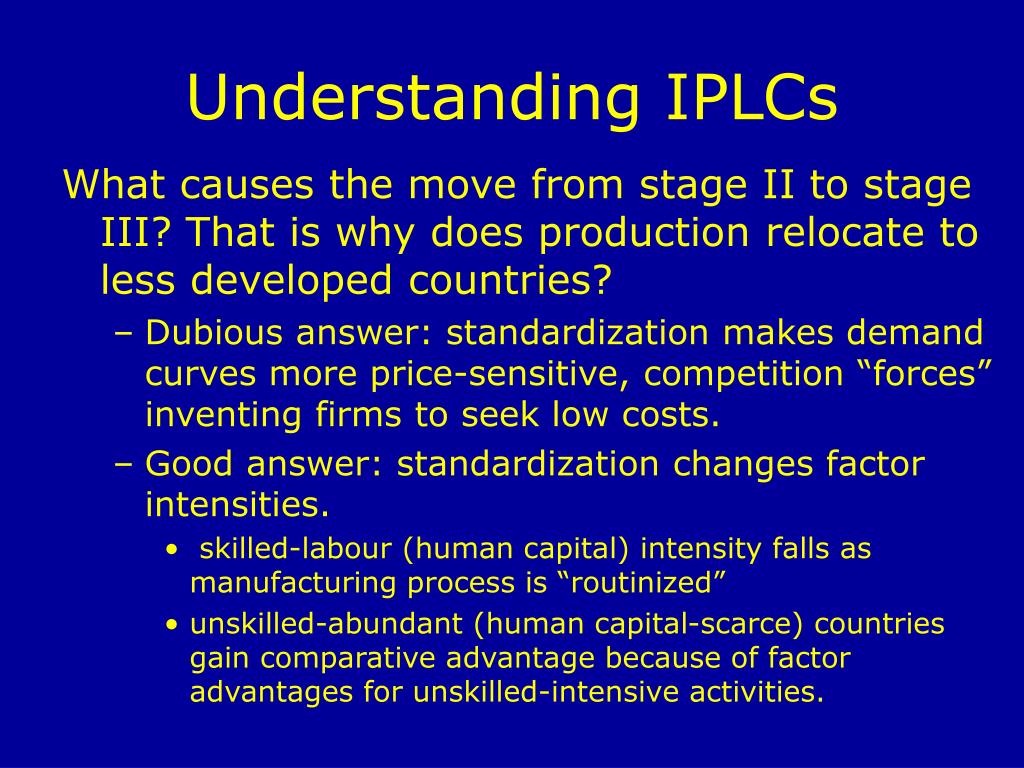 Understanding IPLCs

What causes the move from stage II to stage III? That is why does production relocate to less developed countries?

– Dubious answer: standardization makes demand curves more price-sensitive, competition “forces” inventing firms to seek low costs.

– Good answer: standardization changes factor intensities.

• skilled-labour (human capital) intensity falls as manufacturing process is “routinized”

• unskilled-abundant (human capital-scarce) countries gain comparative advantage because of factor advantages for unskilled-intensive activities.